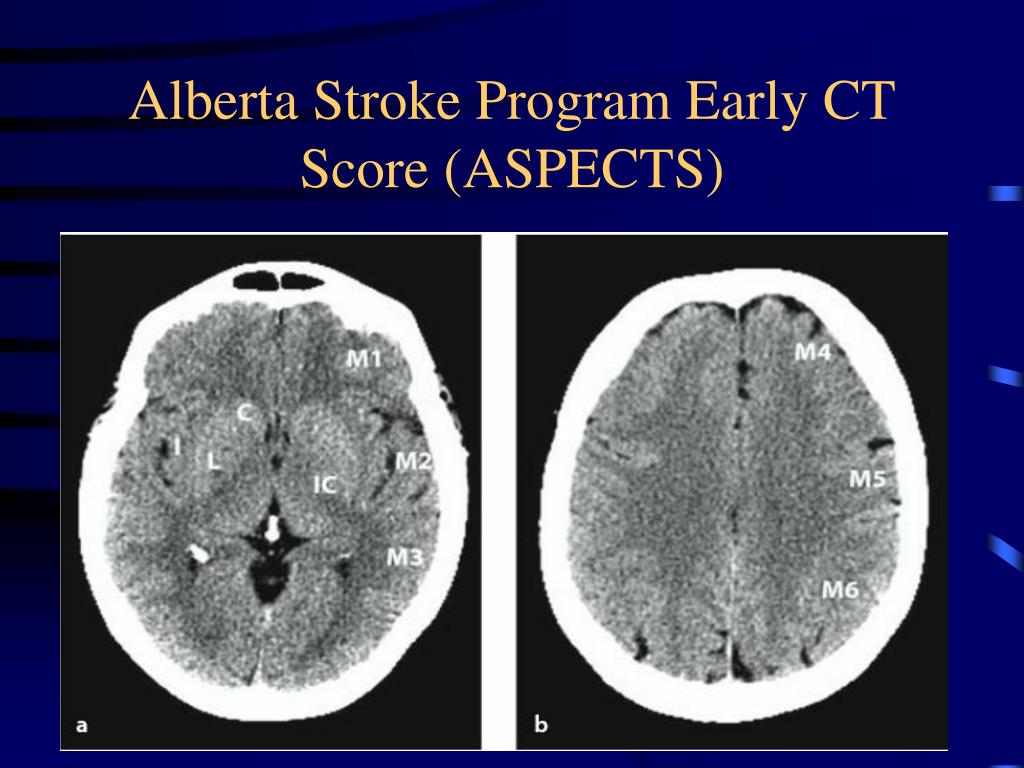 Alberta Stroke Program Early CT Score (ASPECTS)

M1
C
I
L
IC
M2
M3
a

M4
M5
M6
b